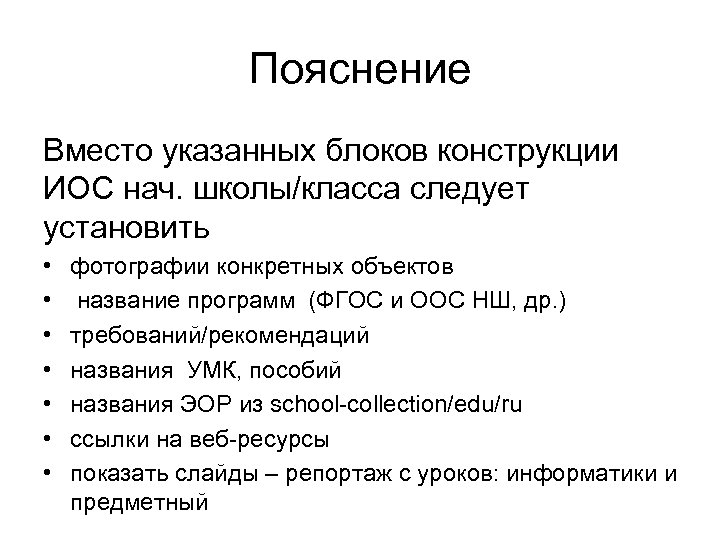 Пояснение

Вместо указанных блоков конструкции ИОС нач. школы/класса следует установить

• фотографии конкретных объектов
• название программ (ФГОС и ООС НШ, др.)
• требований/рекомендаций
• названия УМК, пособий
• названия ЭОР из school-collection/edu/ru
• ссылки на веб-ресурсы
• показать слайды – репортаж с уроков: информатики и предметный